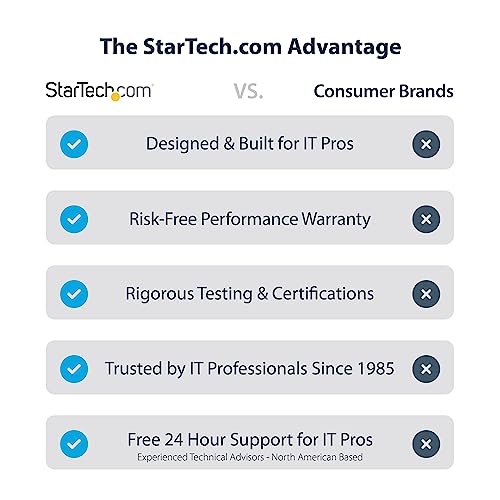 The StarTech.com Advantage

StarTech.com VS. Consumer Brands

Designed & Built for IT Pros

Risk-Free Performance Warranty

Rigorous Testing & Certifications

Trusted by IT Professionals Since 1985

Free 24 Hour Support for IT Pros
Experienced Technical Advisors - North American Based